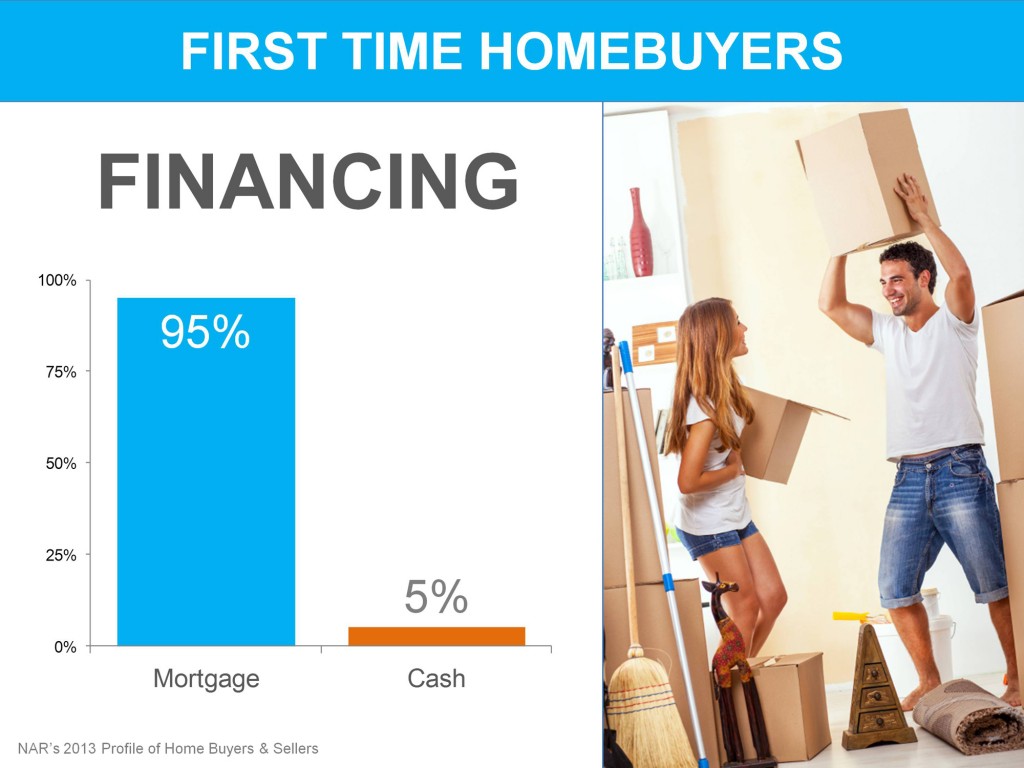 FIRST TIME HOMEBUYERS

FINANCING

100%
75%
50%
25%
0%

95%
5%

Mortgage
Cash

NAR's 2013 Profile of Home Buyers & Sellers